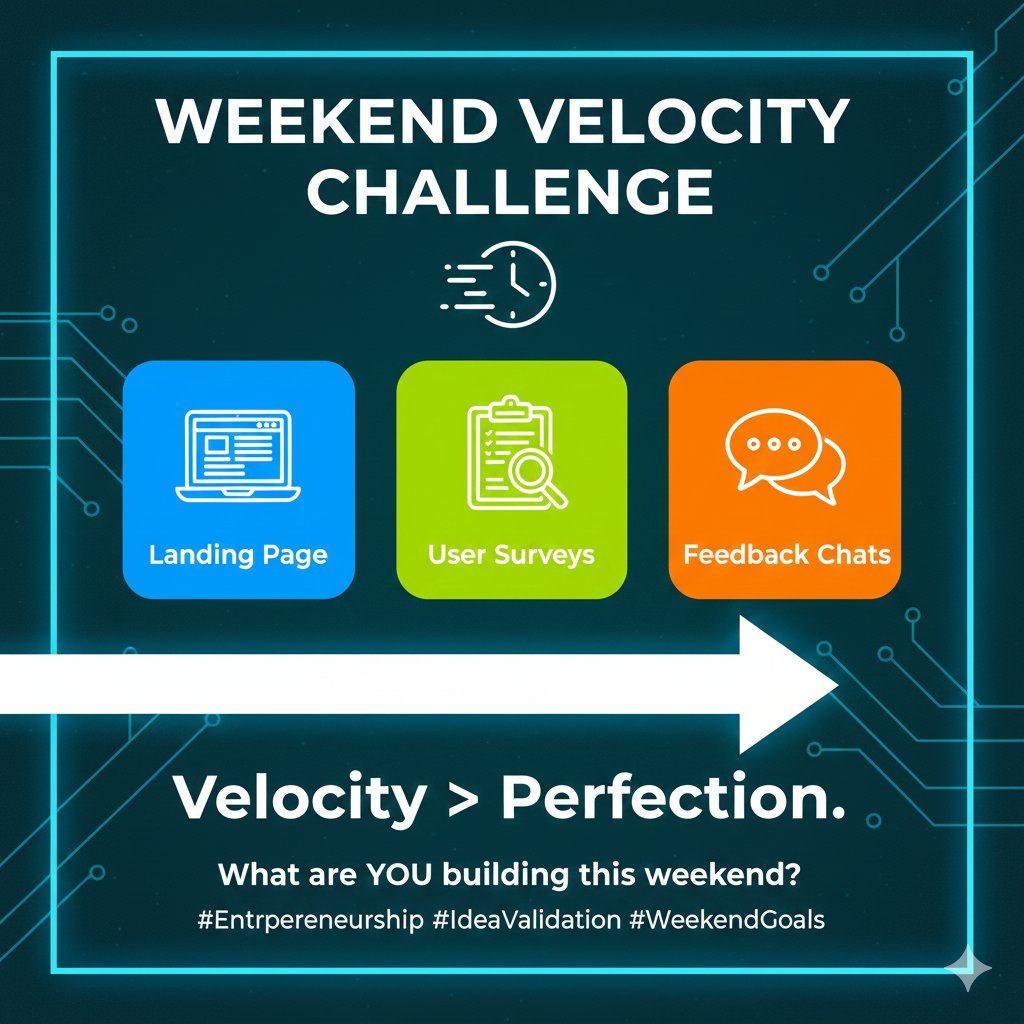 WEEKEND VELOCITY CHALLENGE

Landing Page

User Surveys

Feedback Chats

Velocity > Perfection.

What are YOU building this weekend?

#Entrpereneurship #IdeaValidation #WeekendGoals